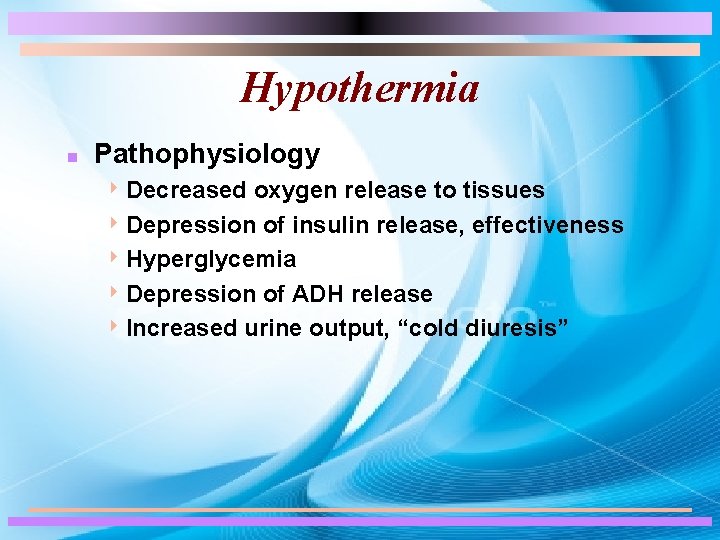 Hypothermia

Pathophysiology

Decreased oxygen release to tissues

Depression of insulin release, effectiveness

Hyperglycemia

Depression of ADH release

Increased urine output, “cold diuresis”